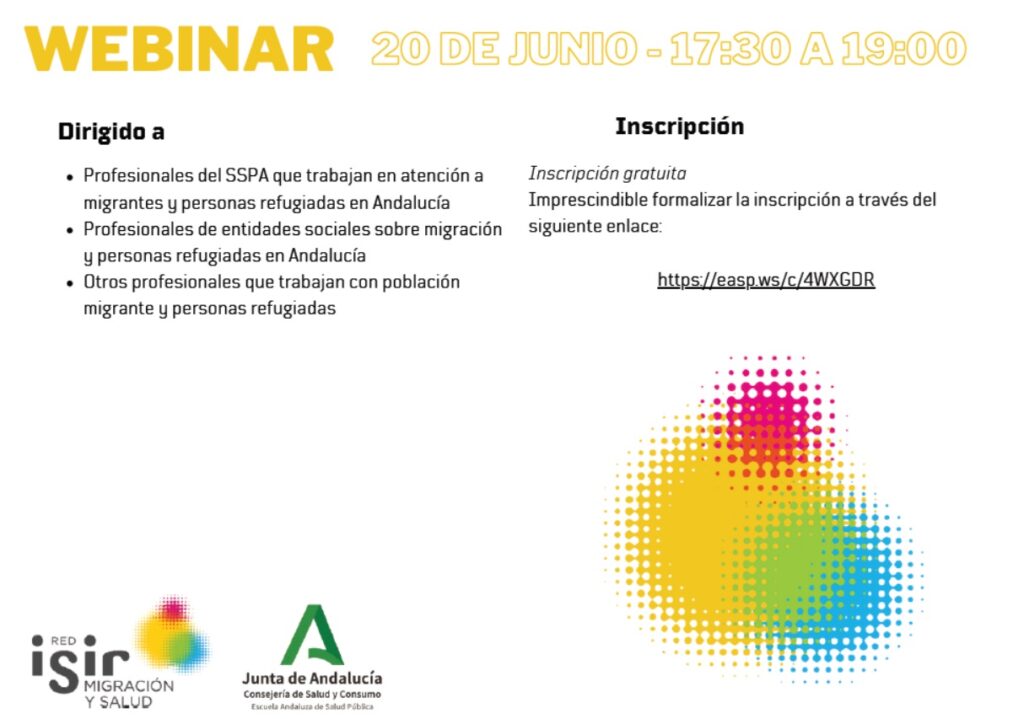 WEBINAR 20 DE JUNIO - 17:30 A 19:00

Dirigido a

- Profesionales del SSPA que trabajan en atención a migrantes y personas refugiadas en Andalucía
- Profesionales de entidades sociales sobre migración y personas refugiadas en Andalucía
- Otros profesionales que trabajan con población migrante y personas refugiadas

Inscripción

Inscripción gratuita
Imprescindible formalizar la inscripción a través del siguiente enlace:

https://easp.ws/c/4WXGDR

RED isir MIGRACIÓN Y SALUD

Junta de Andalucía
Consejería de Salud y Consumo
Escuela Andaluza de Salud Pública